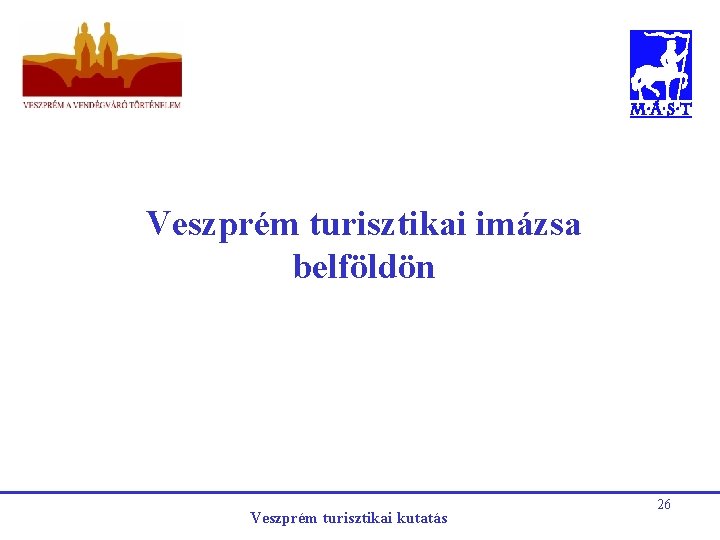 VESZPRÉM A VENDÉGVÁRÓ TÖRTÉNELEM

M·Á·S·T

Veszprém turisztikai imázsa belföldön

26

Veszprém turisztikai kutatás